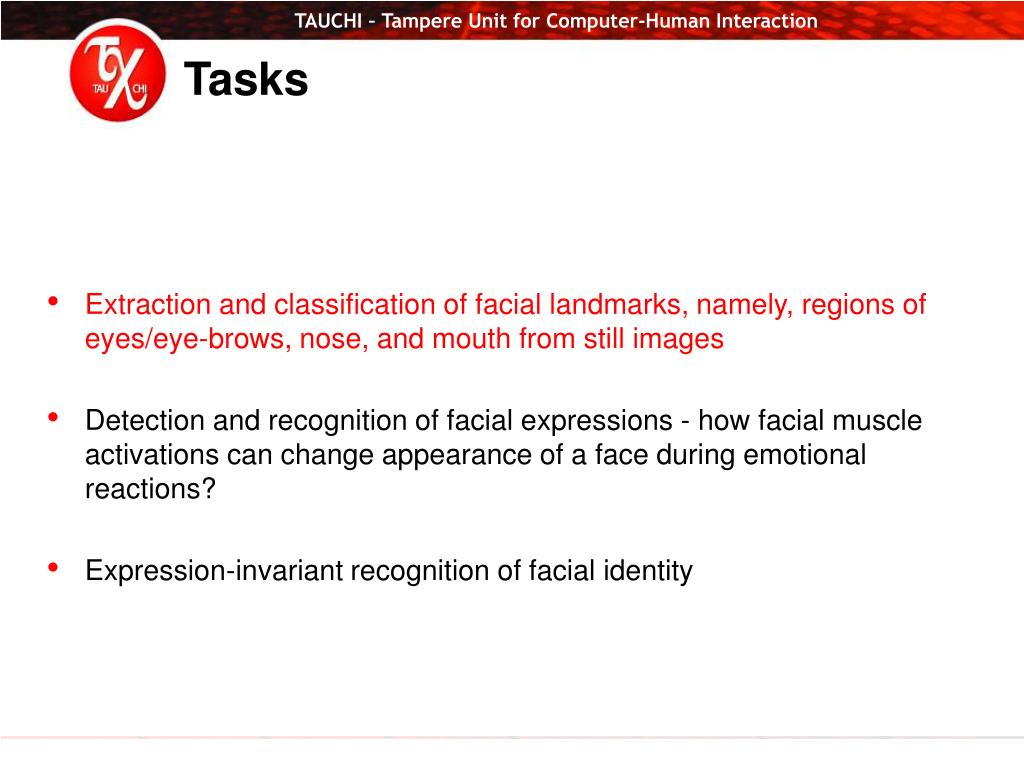 TAUCHI – Tampere Unit for Computer-Human Interaction

TAU CHI

Tasks

• Extraction and classification of facial landmarks, namely, regions of eyes/eye-brows, nose, and mouth from still images

• Detection and recognition of facial expressions - how facial muscle activations can change appearance of a face during emotional reactions?

• Expression-invariant recognition of facial identity